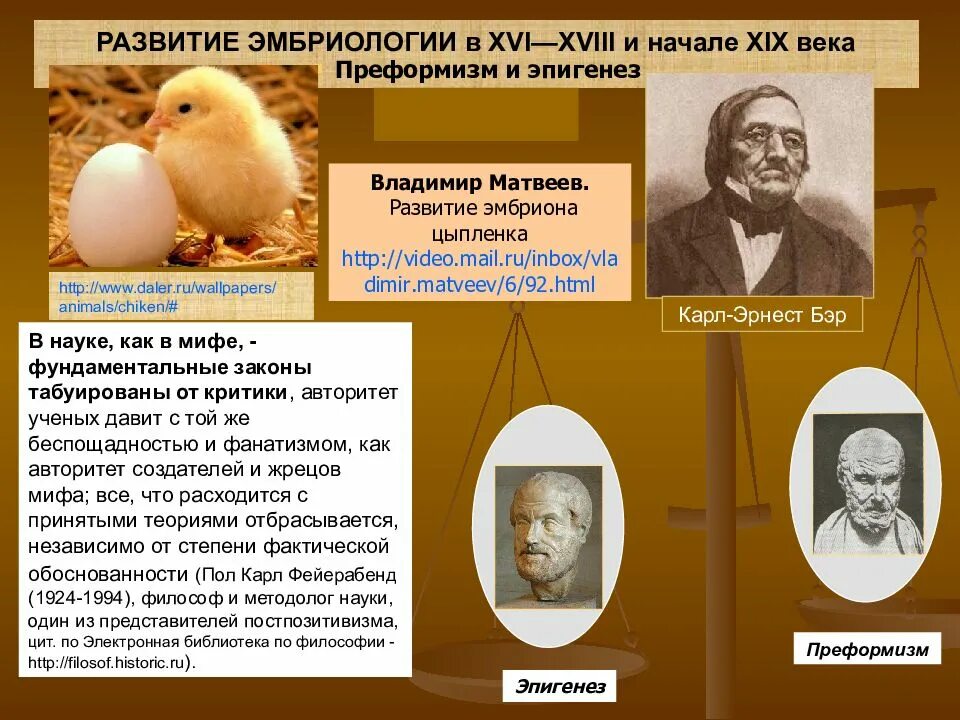 РАЗВИТИЕ ЭМБРИОЛОГИИ в XVI—XVIII и начале XIX века
Преформизм и эпигенез

http://www.daler.ru/wallpapers/animals/chiken/#

Владимир Матвеев.
Развитие эмбриона цыпленка
http://video.mail.ru/inbox/vladimir.matveev/6/92.html

Карл-Эрнест Бэр

В науке, как в мифе, - фундаментальные законы табуированы от критики, авторитет ученых давит с той же беспощадностью и фанатизмом, как авторитет создателей и жрецов мифа; все, что расходится с принятыми теориями отбрасывается, независимо от степени фактической обоснованности (Пол Карл Фейерабенд (1924-1994), философ и методолог науки, один из представителей постпозитивизма, цит. по Электронная библиотека по философии - http://filosof.historic.ru).

Эпигенез

Преформизм